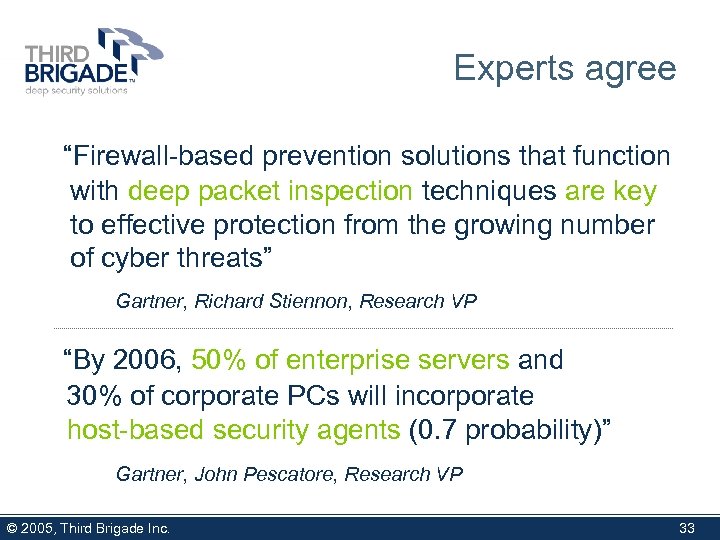 THIRD BRIGADE™
deep security solutions

Experts agree

“Firewall-based prevention solutions that function with deep packet inspection techniques are key to effective protection from the growing number of cyber threats”

Gartner, Richard Stiennon, Research VP

“By 2006, 50% of enterprise servers and 30% of corporate PCs will incorporate host-based security agents (0.7 probability)”

Gartner, John Pescatore, Research VP

© 2005, Third Brigade Inc.

33